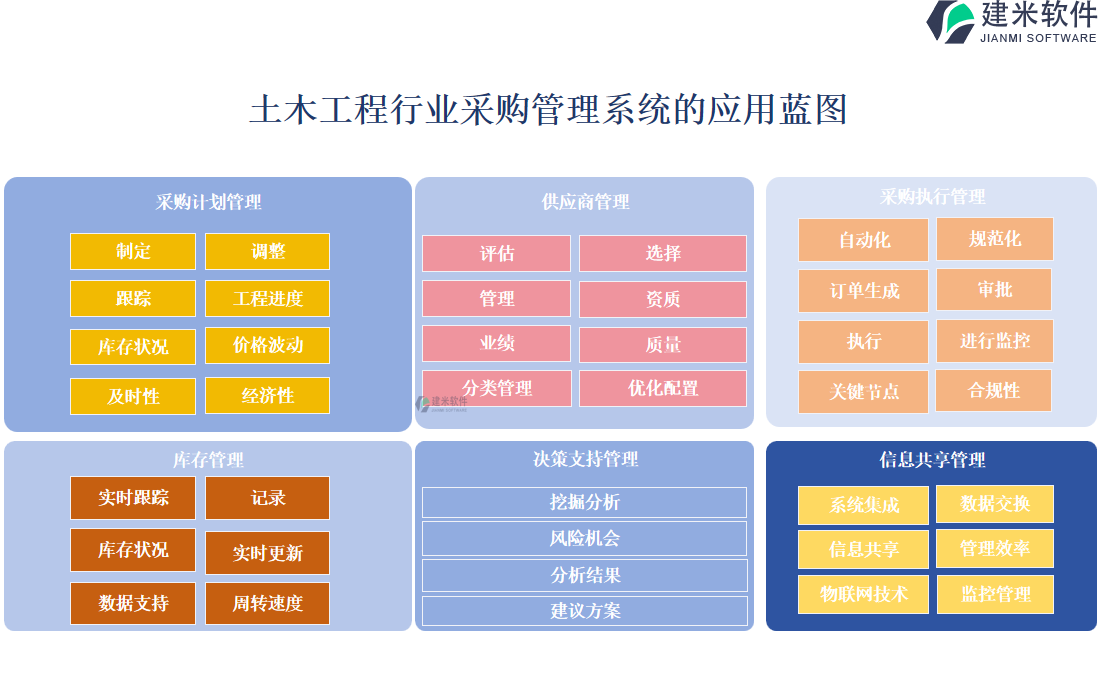 建米软件
JIANMI SOFTWARE

土木工程行业采购管理系统的应用蓝图

采购计划管理
制定
调整
跟踪
工程进度
库存状况
价格波动
及时性
经济性

供应商管理
评估
选择
管理
资质
业绩
质量
分类管理
优化配置

建米软件
JIANMI SOFTWARE

采购执行管理
自动化
规范化
订单生成
审批
执行
进行监控
关键节点
合规性

库存管理
实时跟踪
记录
库存状况
实时更新
数据支持
周转速度

决策支持管理
挖掘分析
风险机会
分析结果
建议方案

信息共享管理
系统集成
数据交换
信息共享
管理效率
物联网技术
监控管理